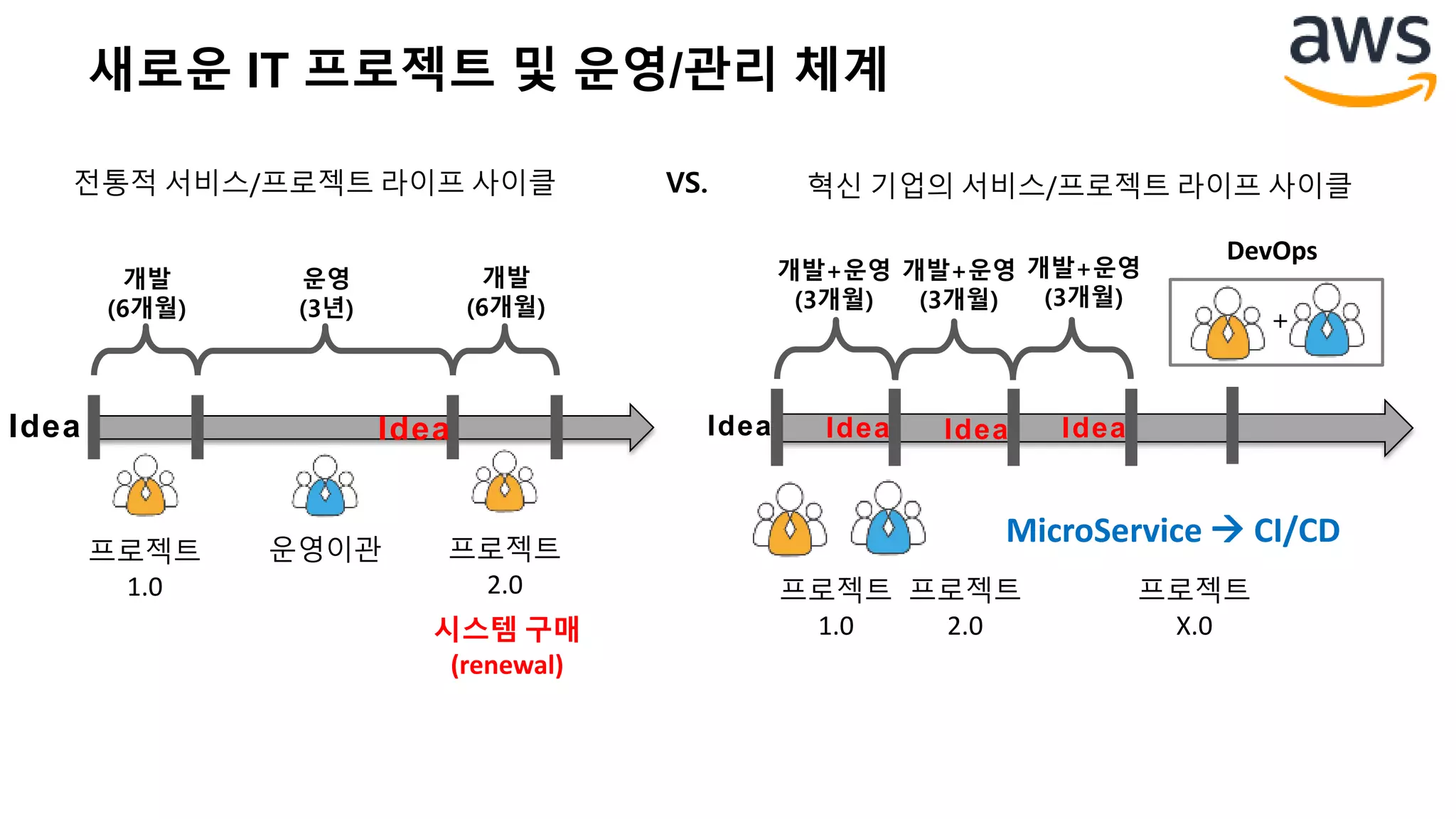 새로운 IT 프로젝트 및 운영/관리 체계

aws

전통적 서비스/프로젝트 라이프 사이클

VS.

혁신 기업의 서비스/프로젝트 라이프 사이클

개발 (6개월)

운영 (3년)

개발 (6개월)

Idea

Idea

프로젝트 1.0

운영이관

프로젝트 2.0

시스템 구매 (renewal)

개발+운영 (3개월)

개발+운영 (3개월)

개발+운영 (3개월)

DevOps

+

Idea

Idea

Idea

Idea

MicroService → CI/CD

프로젝트 1.0

프로젝트 2.0

프로젝트 X.0